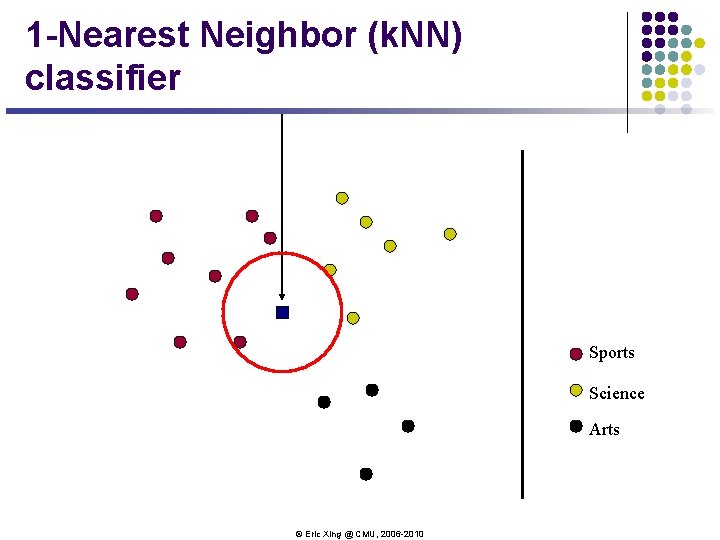 1-Nearest Neighbor (kNN) classifier

Sports

Science

Arts

© Eric Xing @ CMU, 2006-2010